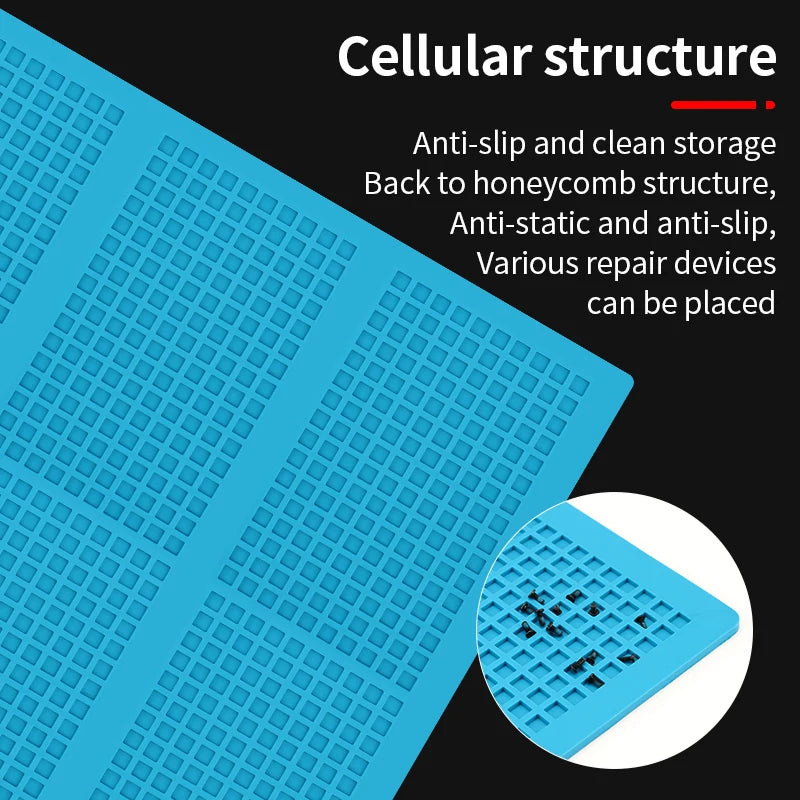 Cellular structure

Anti-slip and clean storage
Back to honeycomb structure,
Anti-static and anti-slip,
Various repair devices
can be placed